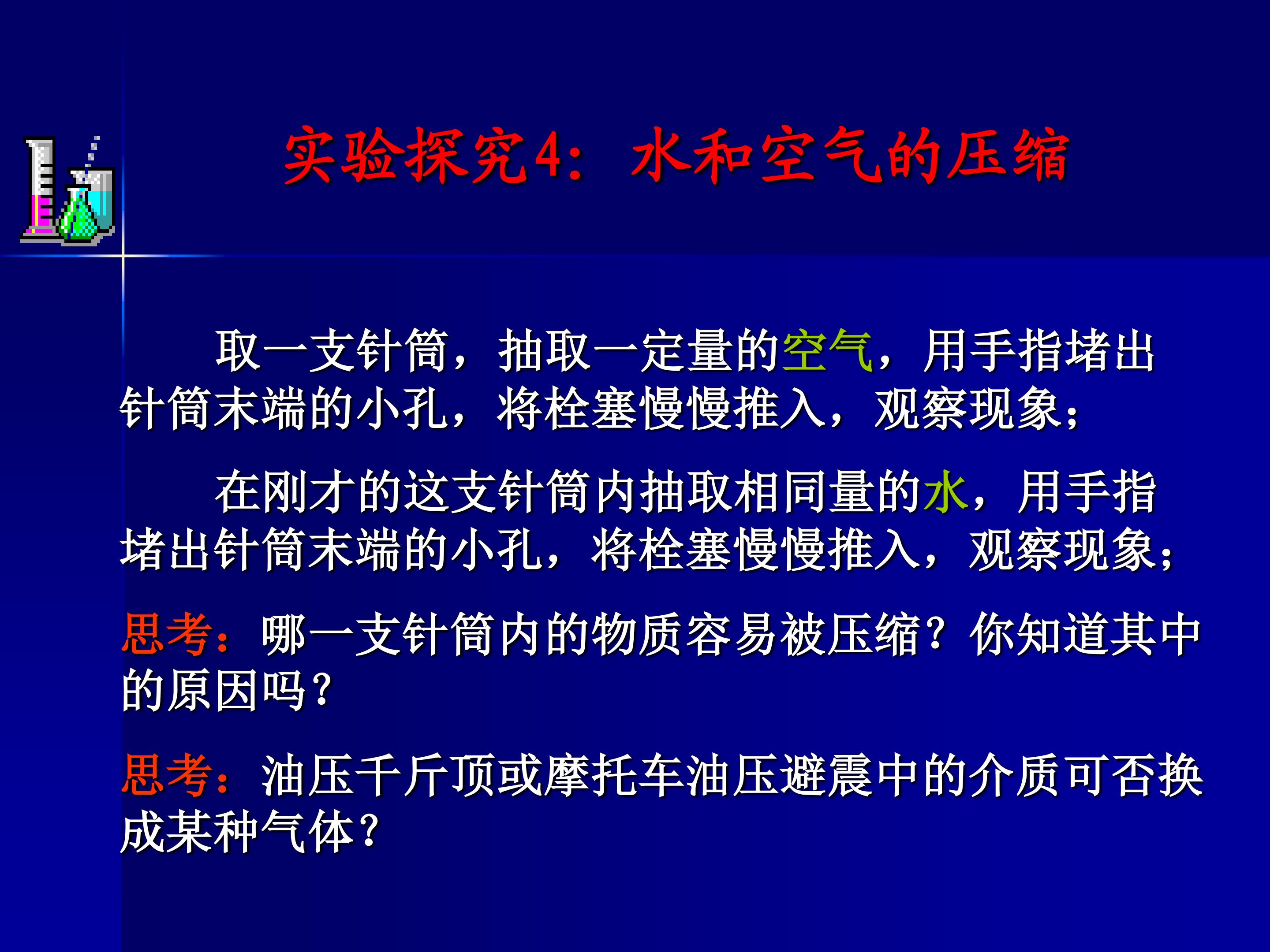 实验探究4：水和空气的压缩

取一支针筒，抽取一定量的空气，用手指堵出针筒末端的小孔，将栓塞慢慢推入，观察现象；

在刚才的这支针筒内抽取相同量的水，用手指堵出针筒末端的小孔，将栓塞慢慢推入，观察现象；

思考：哪一支针筒内的物质容易被压缩？你知道其中的原因吗？

思考：油压千斤顶或摩托车油压避震中的介质可否换成某种气体？